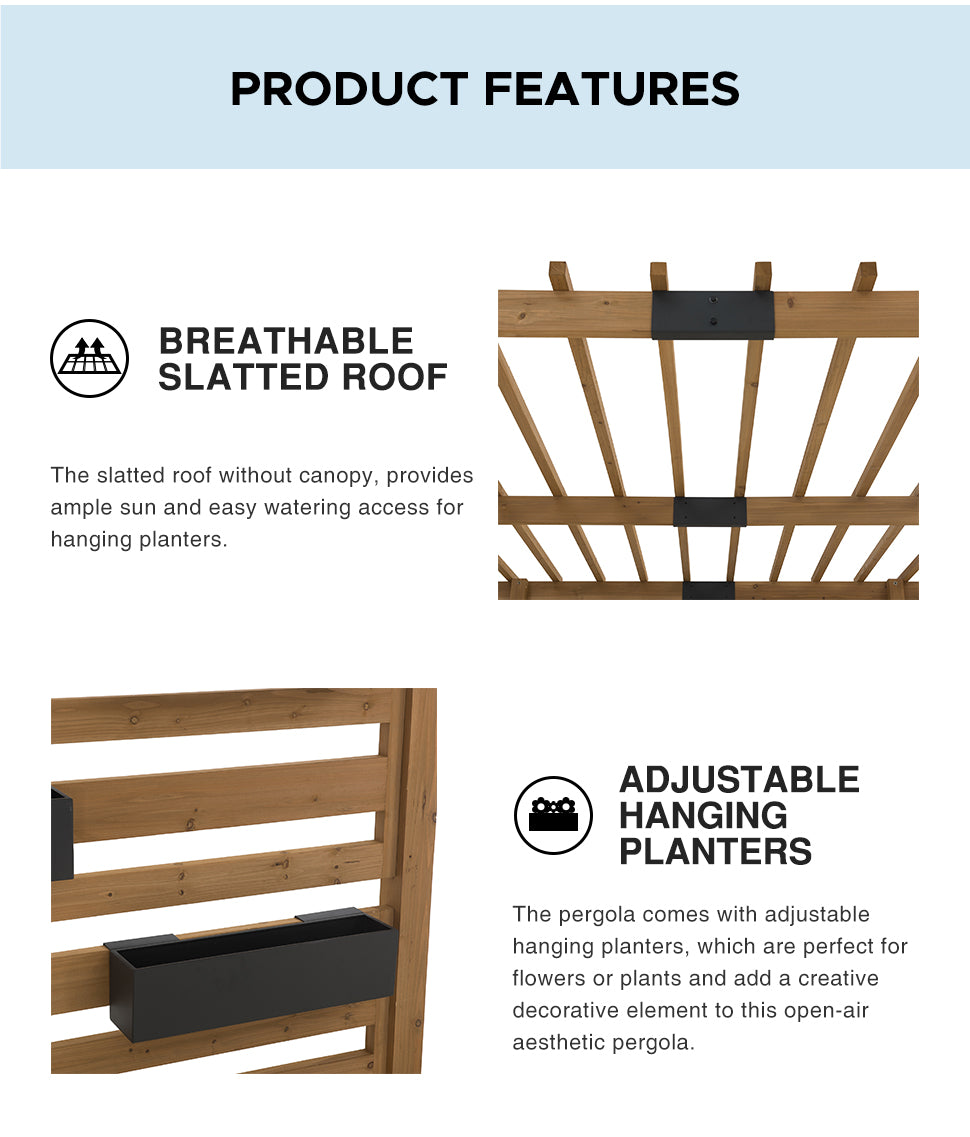 PRODUCT FEATURES

BREATHABLE SLATTED ROOF

The slatted roof without canopy, provides ample sun and easy watering access for hanging planters.

ADJUSTABLE HANGING PLANTERS

The pergola comes with adjustable hanging planters, which are perfect for flowers or plants and add a creative decorative element to this open-air aesthetic pergola.